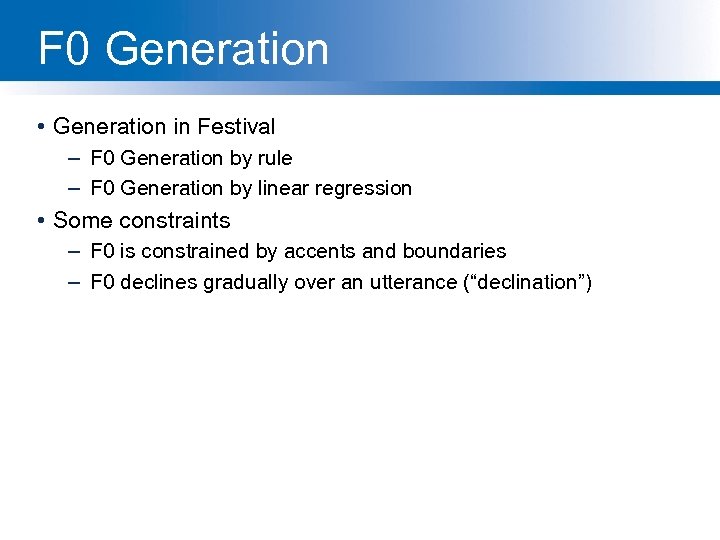 F0 Generation

• Generation in Festival
– F0 Generation by rule
– F0 Generation by linear regression
• Some constraints
– F0 is constrained by accents and boundaries
– F0 declines gradually over an utterance (“declination”)